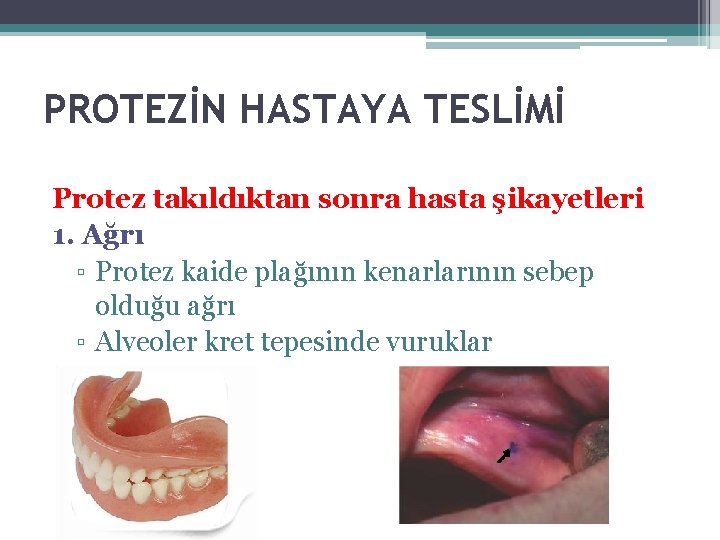 PROTEZİN HASTAYA TESLİMİ

Protez takıldıktan sonra hasta şikayetleri

1. Ağrı

▫ Protez kaide plağının kenarlarının sebep olduğu ağrı
▫ Alveoler kret tepesinde vuruklar